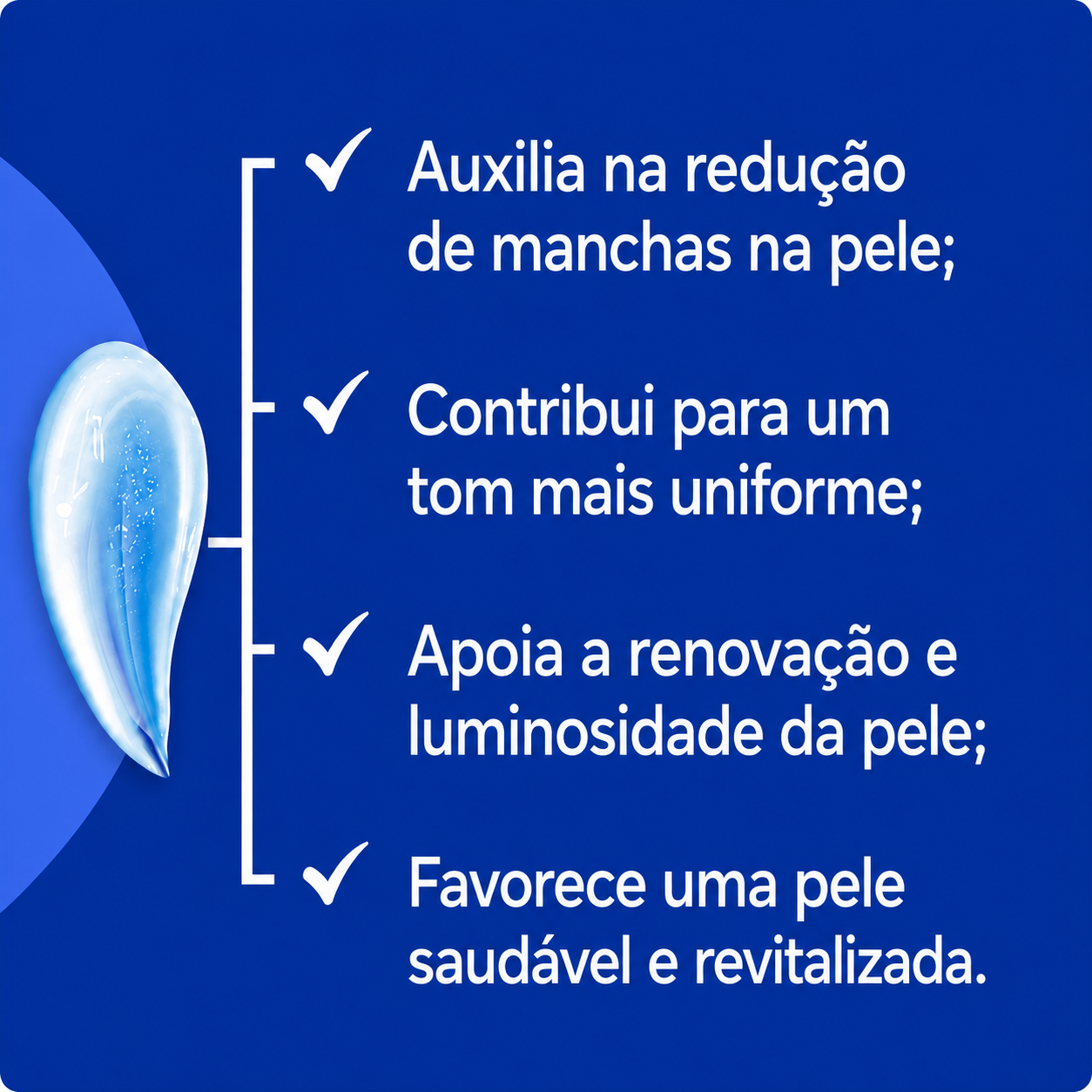 ✓ Auxilia na redução de manchas na pele;

✓ Contribui para um tom mais uniforme;

✓ Apoia a renovação e luminosidade da pele;

✓ Favorece uma pele saudável e revitalizada.